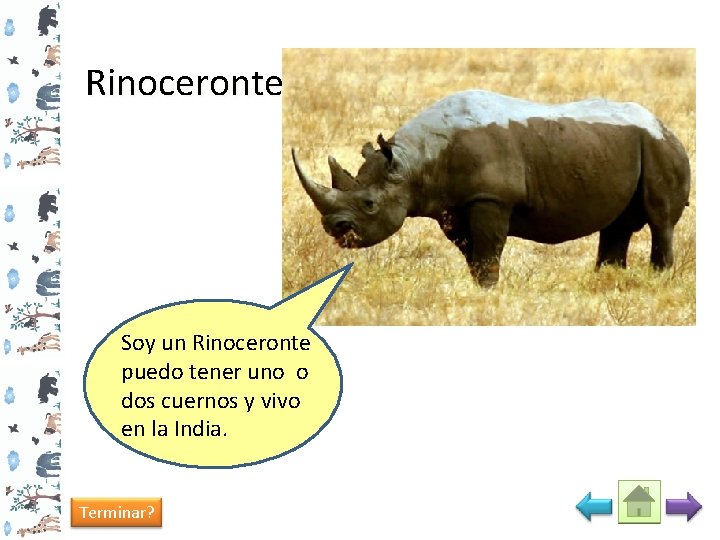 Rinoceronte

Soy un Rinoceronte puedo tener uno o dos cuernos y vivo en la India.

Terminar?